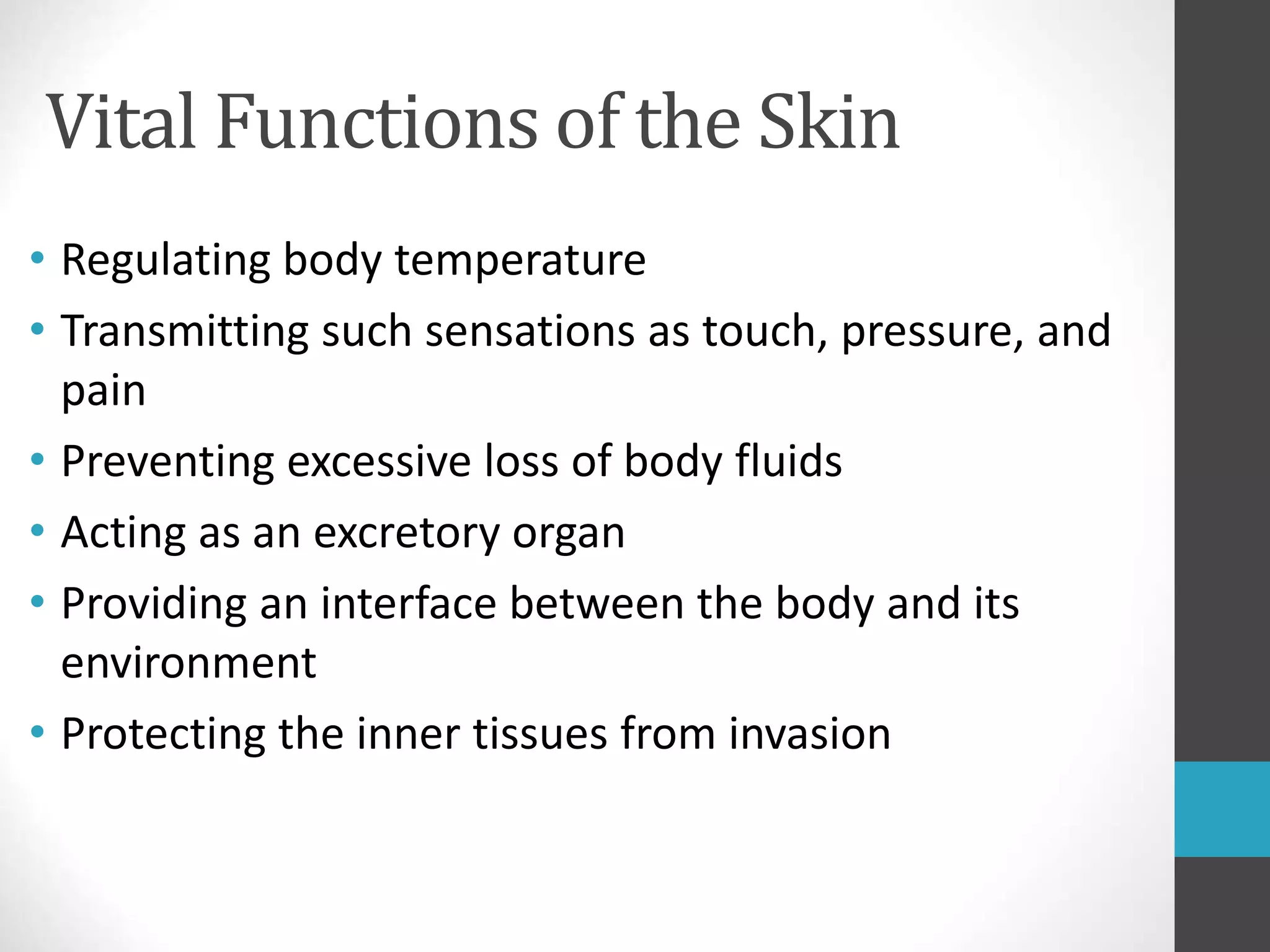 Vital Functions of the Skin

• Regulating body temperature
• Transmitting such sensations as touch, pressure, and pain
• Preventing excessive loss of body fluids
• Acting as an excretory organ
• Providing an interface between the body and its environment
• Protecting the inner tissues from invasion